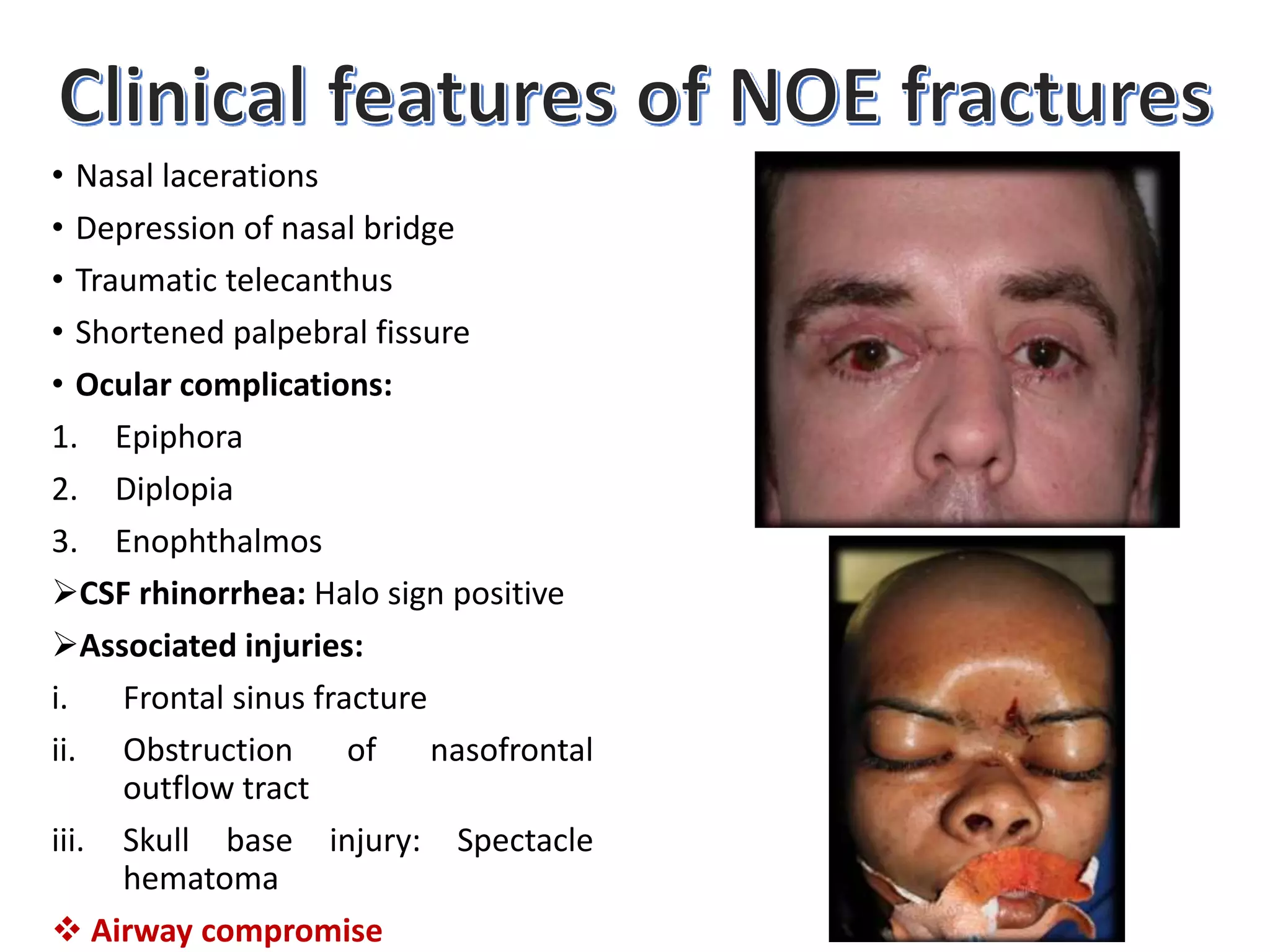 Clinical features of NOE fractures

• Nasal lacerations
• Depression of nasal bridge
• Traumatic telecanthus
• Shortened palpebral fissure
• Ocular complications:
1. Epiphora
2. Diplopia
3. Enophthalmos
➢CSF rhinorrhea: Halo sign positive
➢Associated injuries:
i. Frontal sinus fracture
ii. Obstruction of nasofrontal outflow tract
iii. Skull base injury: Spectacle hematoma
❖ Airway compromise